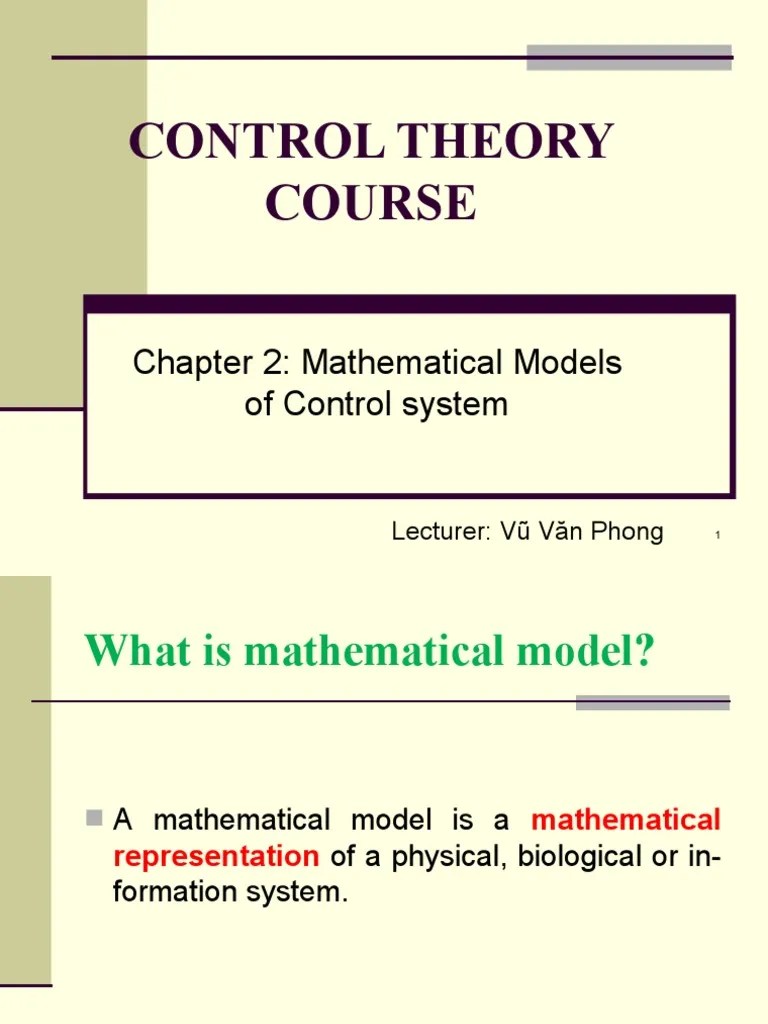 CONTROL THEORY COURSE

Chapter 2: Mathematical Models of Control system

Lecturer: Vũ Văn Phong

1

What is mathematical model?

A mathematical model is a mathematical representation of a physical, biological or information system.